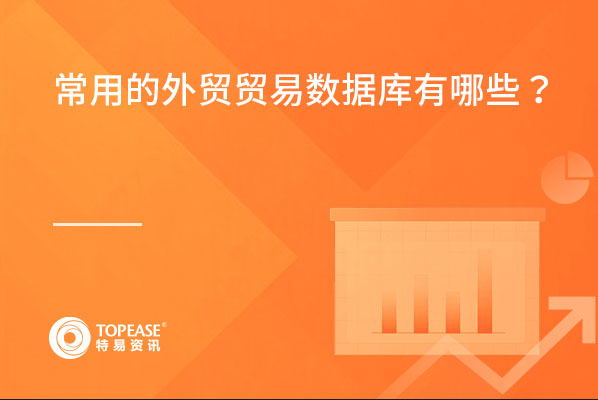 常用的外贸贸易数据库有哪些？

TOPEASE®
特易资讯